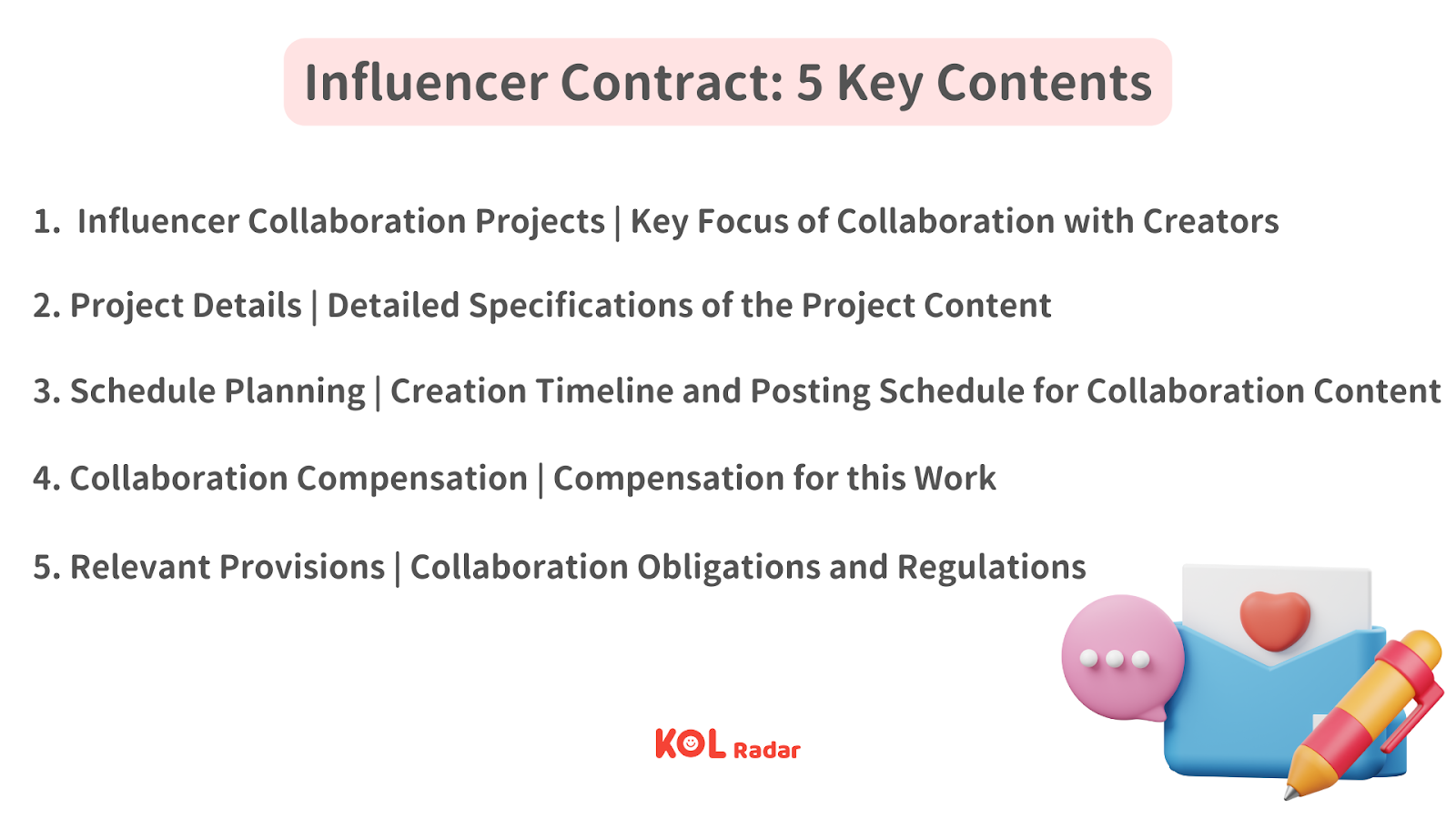 Influencer Contract: 5 Key Contents

1. Influencer Collaboration Projects | Key Focus of Collaboration with Creators

2. Project Details | Detailed Specifications of the Project Content

3. Schedule Planning | Creation Timeline and Posting Schedule for Collaboration Content

4. Collaboration Compensation | Compensation for this Work

5. Relevant Provisions | Collaboration Obligations and Regulations

KOL Radar